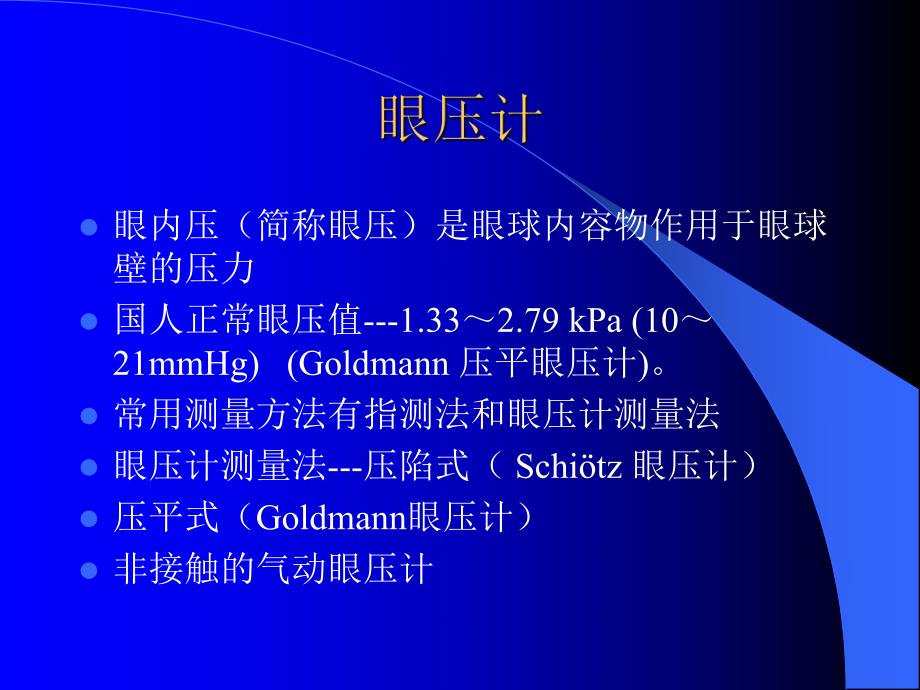 眼压计

- 眼内压（简称眼压）是眼球内容物作用于眼球壁的压力
- 国人正常眼压值---1.33～2.79 kPa (10～21mmHg)  (Goldmann 压平眼压计)。
- 常用测量方法有指测法和眼压计测量法
- 眼压计测量法---压陷式（ Schiötz 眼压计）
- 压平式（Goldmann眼压计）
- 非接触的气动眼压计